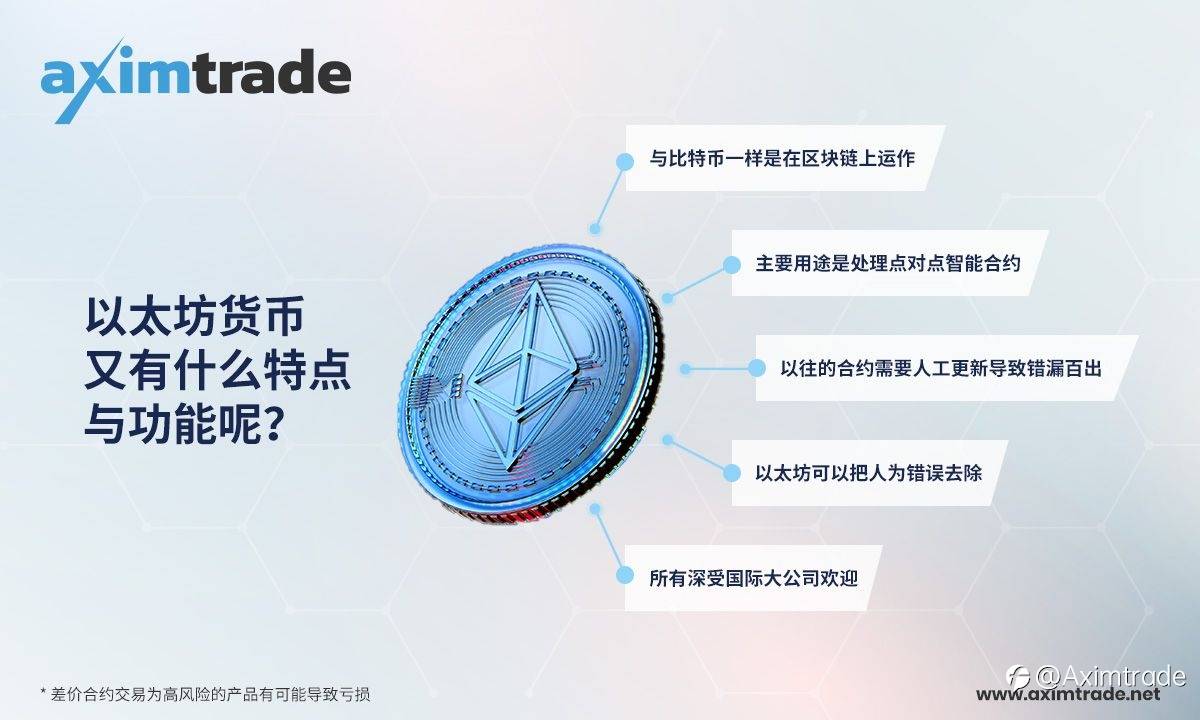 aximtrade

以太坊货币
又有什么特点
与功能呢？

与比特币一样是在区块链上运作

主要用途是处理点对点智能合约

以往的合约需要人工更新导致错漏百出

以太坊可以把人为错误去除

所有深受国际大公司欢迎

* 差价合约交易为高风险的产品有可能导致亏损

@Aximtrade
www.aximtrade.net